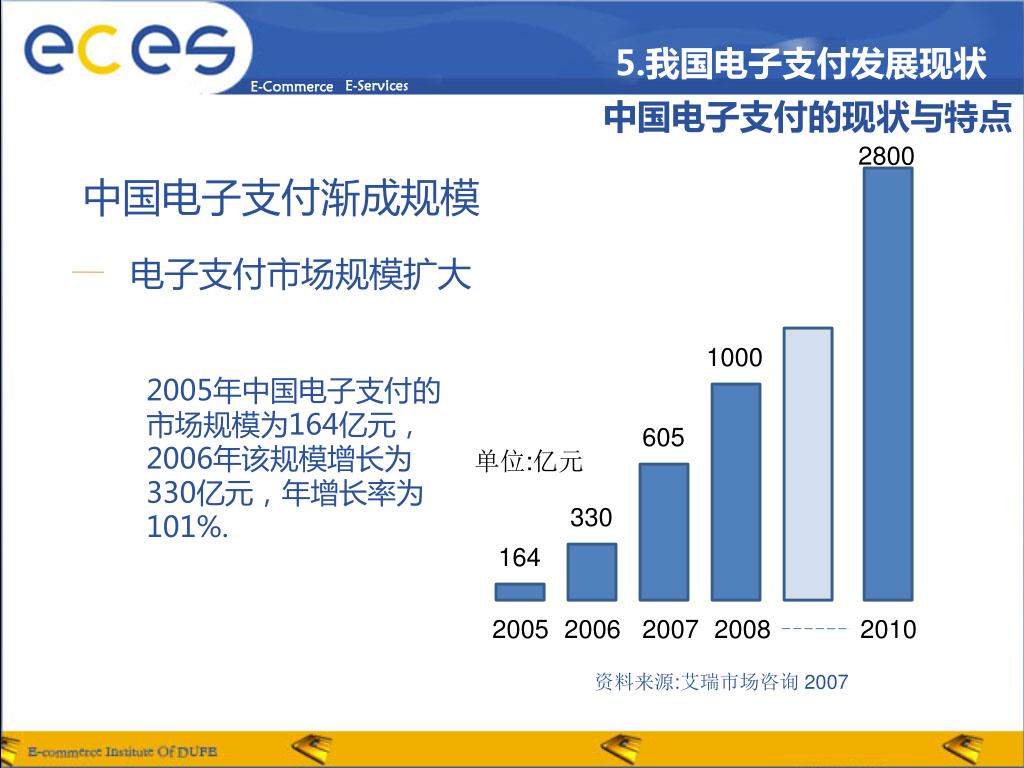 eces

E-Commerce E-Services

5.我国电子支付发展现状

中国电子支付的现状与特点

中国电子支付渐成规模

— 电子支付市场规模扩大

2005年中国电子支付的市场规模为164亿元，2006年该规模增长为330亿元，年增长率为101%.

单位:亿元

164

330

605

1000

2800

2005 2006 2007 2008 ------ 2010

资料来源:艾瑞市场咨询 2007

E-commerce Institute Of DUFE